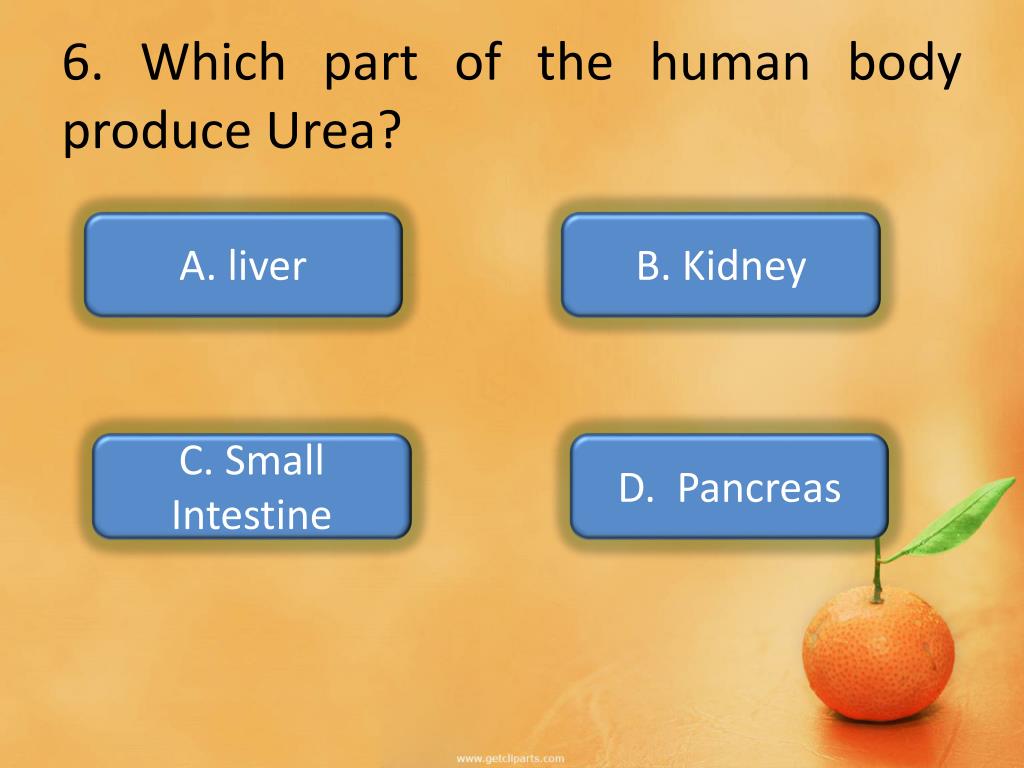 6. Which part of the human body produce Urea?

A. liver

B. Kidney

C. Small Intestine

D. Pancreas

www.getcliparts.com